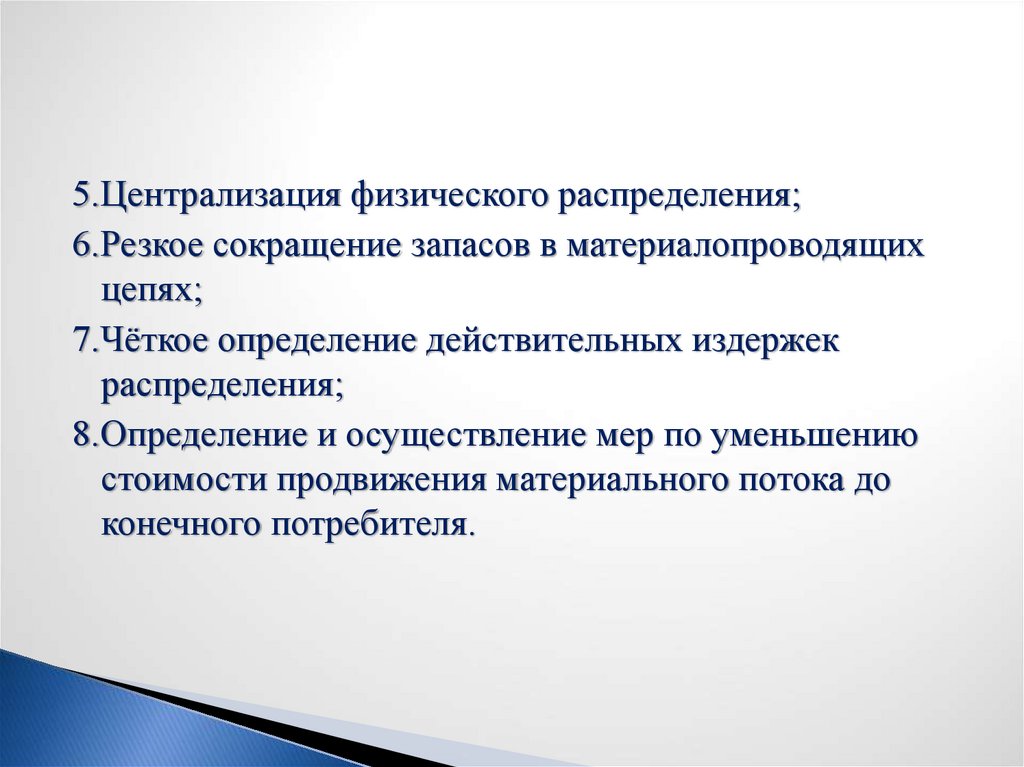 5.Централизация физического распределения;

6.Резкое сокращение запасов в материалопроводящих цепях;

7.Чёткое определение действительных издержек распределения;

8.Определение и осуществление мер по уменьшению стоимости продвижения материального потока до конечного потребителя.